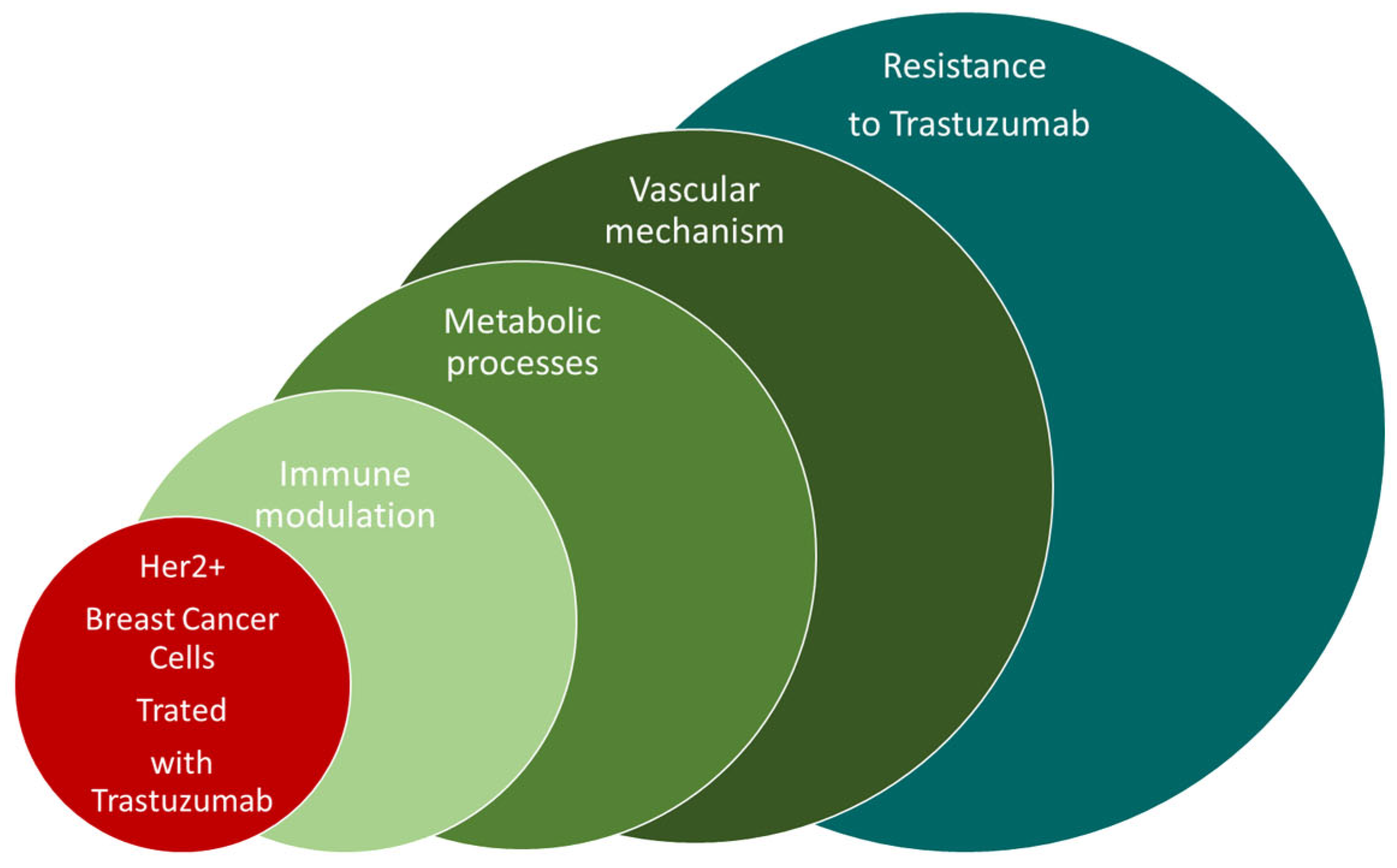 Resistance

to Trastuzumab

Vascular mechanism

Metabolic processes

Immune modulation

Her2+

Breast Cancer Cells

Trated

with Trastuzumab